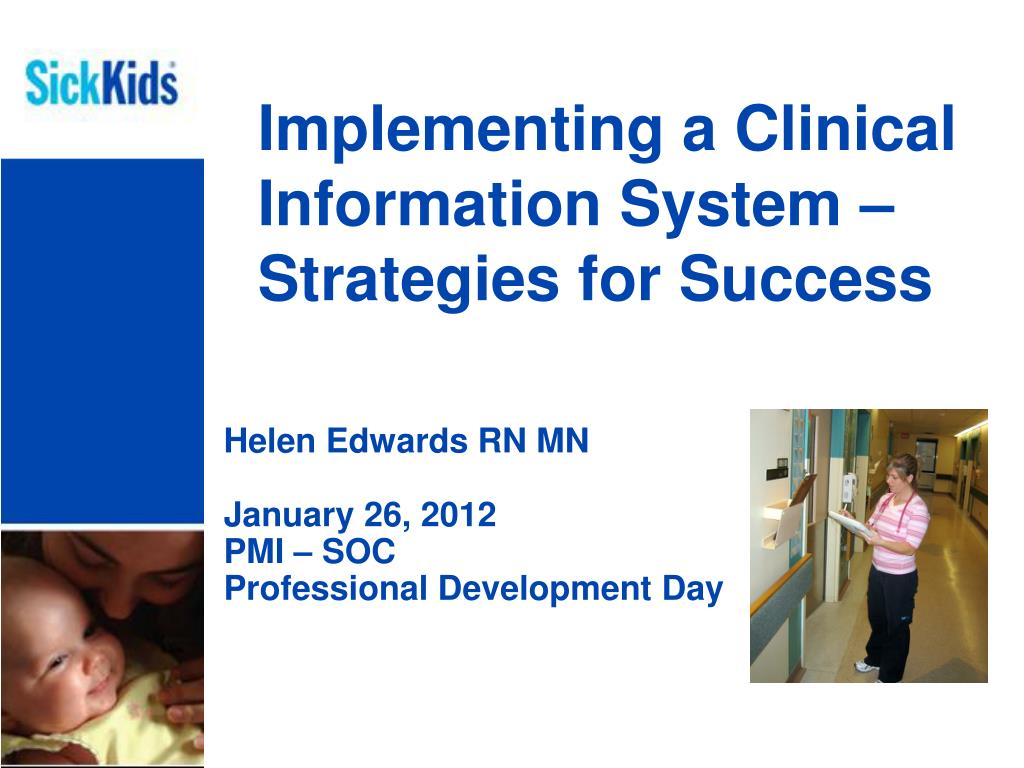 SickKids

Implementing a Clinical Information System – Strategies for Success

Helen Edwards RN MN

January 26, 2012
PMI – SOC
Professional Development Day